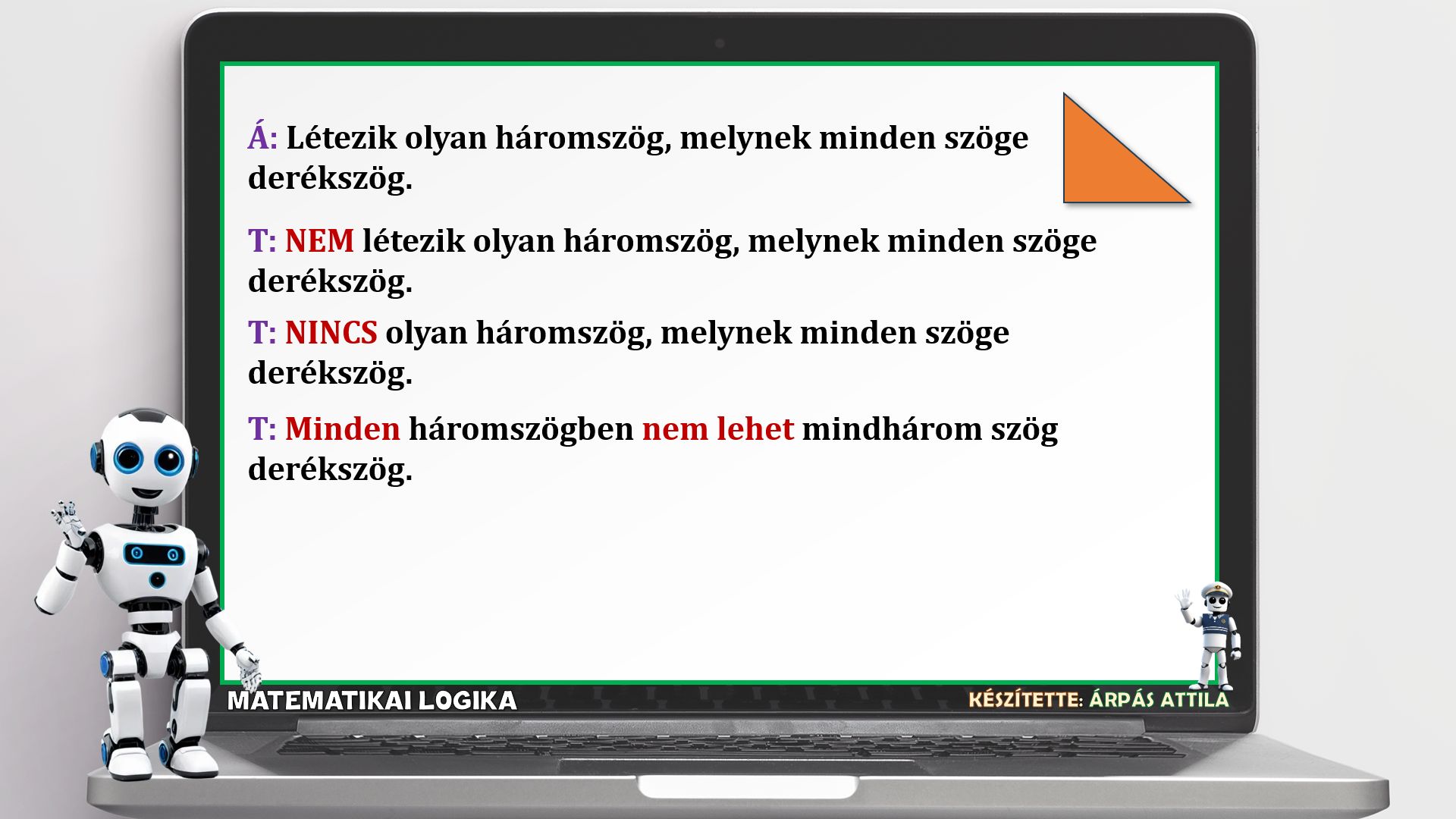 Á: Létezik olyan háromszög, melynek minden szöge derékszög.

T: NEM létezik olyan háromszög, melynek minden szöge derékszög.

T: NINCS olyan háromszög, melynek minden szöge derékszög.

T: Minden háromszögben nem lehet mindhárom szög derékszög.

MATEMATIKAI LOGIKA

KÉSZÍTETTE: ÁRPÁS ATTILA